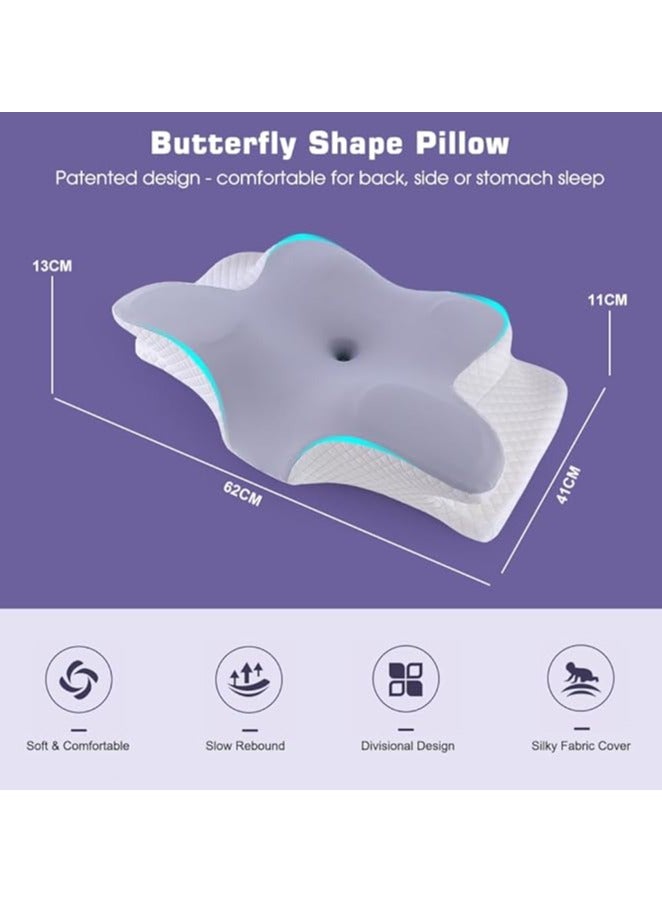 Butterfly Shape Pillow

Patented design - comfortable for back, side or stomach sleep

13CM

11CM

62CM

41CM

Soft & Comfortable

Slow Rebound

Divisional Design

Silky Fabric Cover